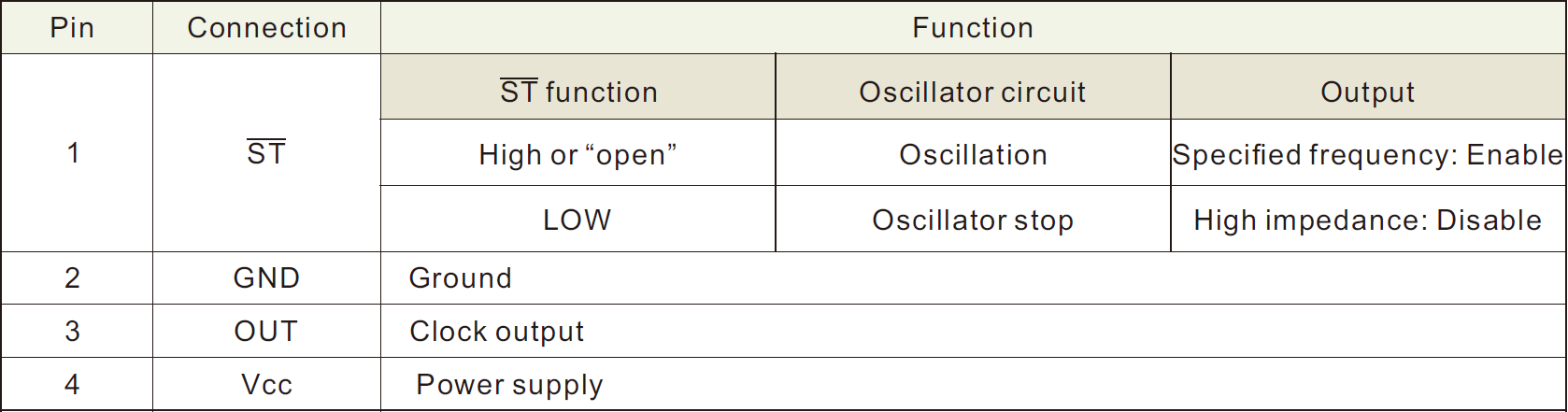 | Pin | Connection | Function | | |
|---|---|---|---|---|
| 1 | $\overline{ST}$ | $\overline{ST}$ function | Oscillator circuit | Output |
| | | High or “open” | Oscillation | Specified frequency: Enable |
| | | LOW | Oscillator stop | High impedance: Disable |
| 2 | GND | Ground | | |
| 3 | OUT | Clock output | | |
| 4 | Vcc | Power supply | | |